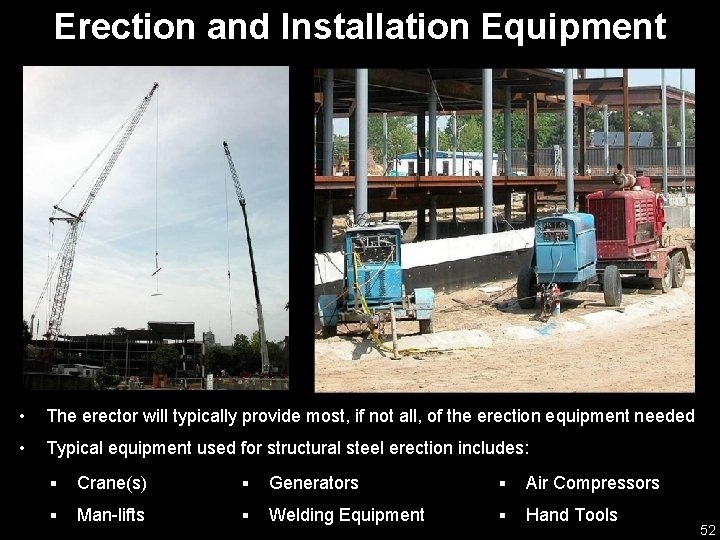 Erection and Installation Equipment

• The erector will typically provide most, if not all, of the erection equipment needed

• Typical equipment used for structural steel erection includes:

▪ Crane(s)

▪ Man-lifts

▪ Generators

▪ Welding Equipment

▪ Air Compressors

▪ Hand Tools

52